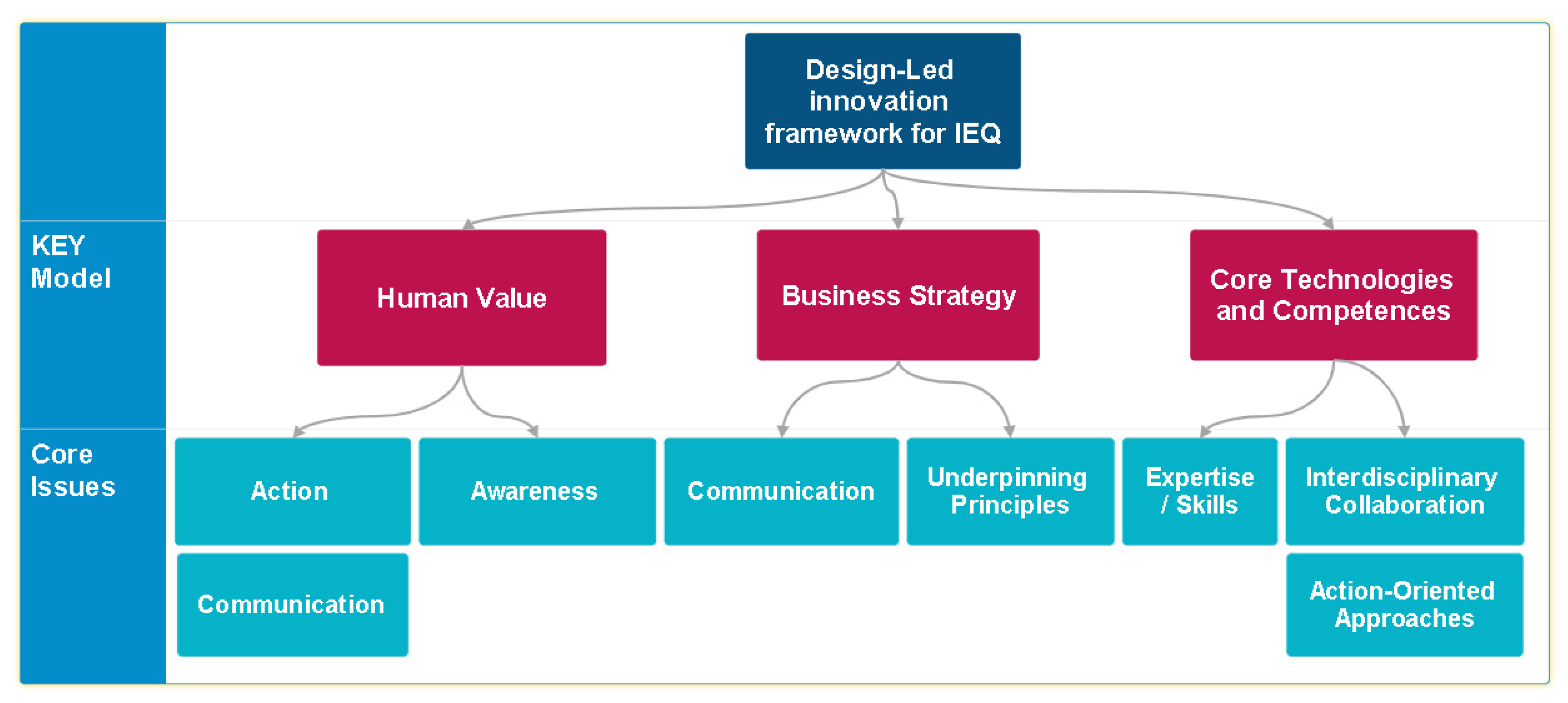 Design-Led innovation framework for IEQ

KEY Model

Human Value

Business Strategy

Core Technologies and Competences

Core Issues

Action

Awareness

Communication

Underpinning Principles

Expertise / Skills

Interdisciplinary Collaboration

Communication

Action-Oriented Approaches